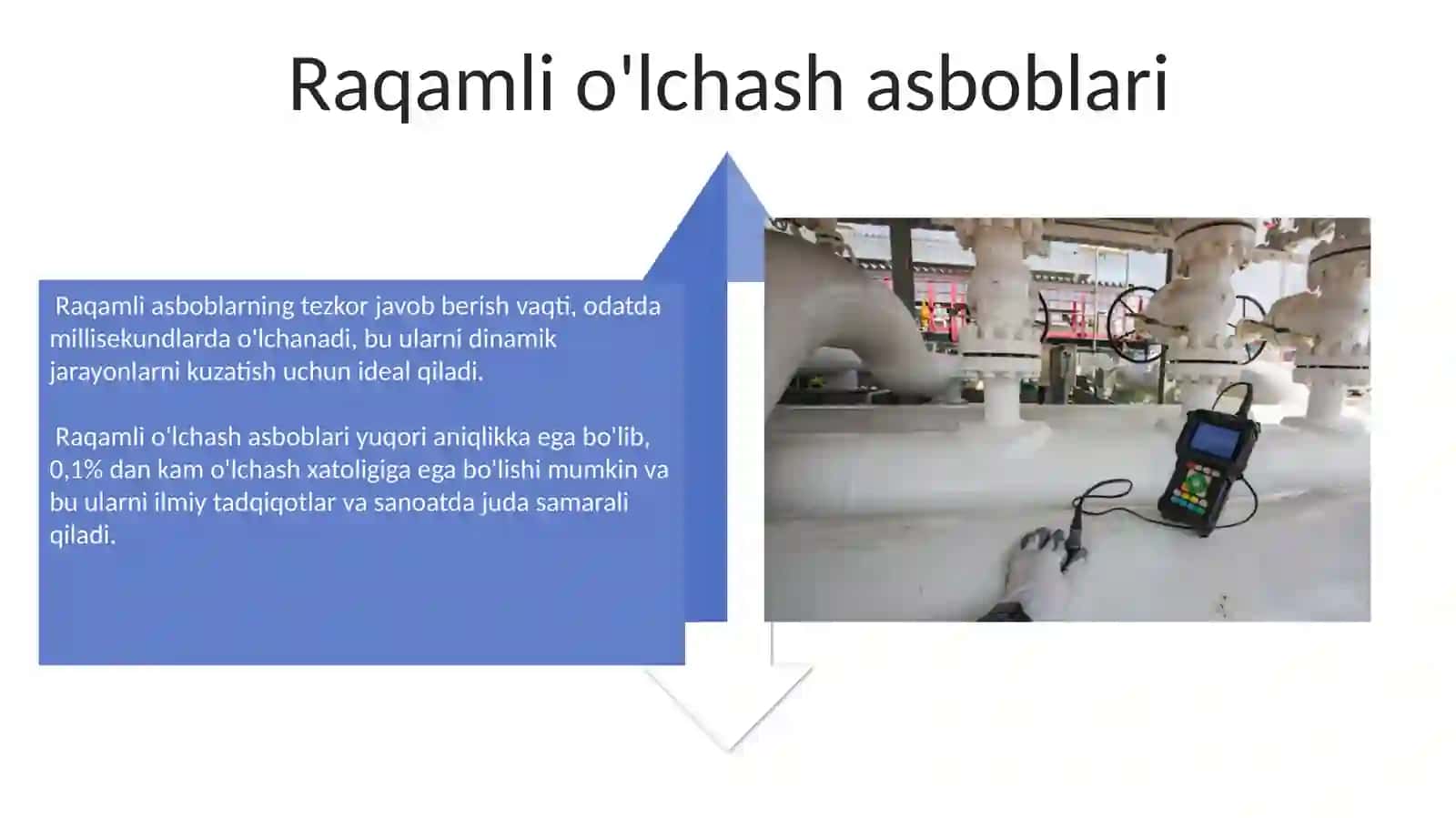 Raqamli o'lchash asboblari

Raqamli asboblarning tezkor javob berish vaqti, odatda millisekundlarda o'lchanadi, bu ularni dinamik jarayonlarni kuzatish uchun ideal qiladi.

Raqamli o'lchash asboblari yuqori aniqlikka ega bo'lib, 0,1% dan kam o'lchash xatoligiga ega bo'lishi mumkin va bu ularni ilmiy tadqiqotlar va sanoatda juda samarali qiladi.